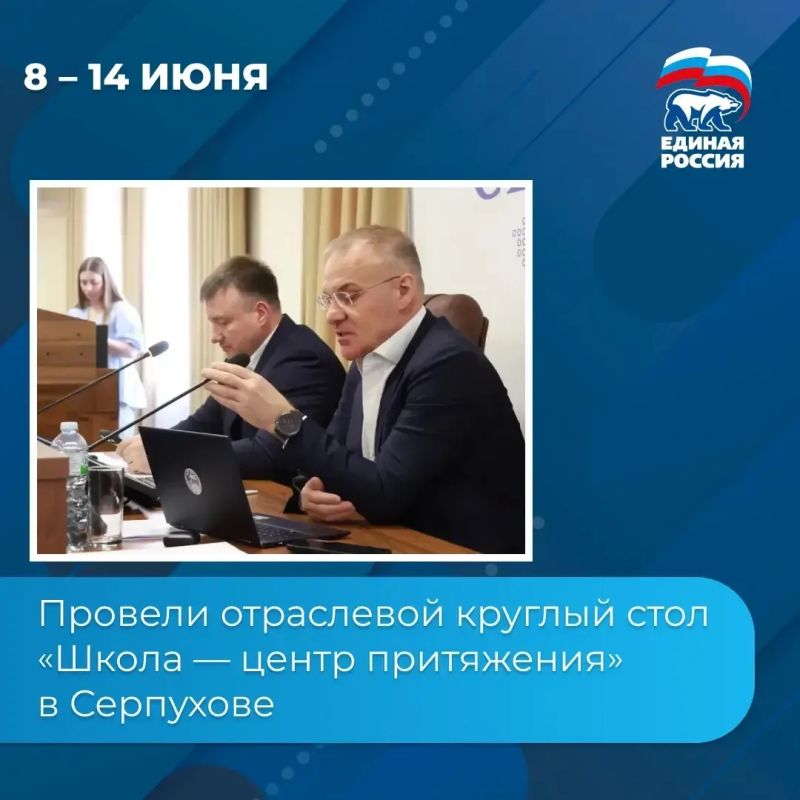 8 – 14 ИЮНЯ

ЕДИНАЯ РОССИЯ

Провели отраслевой круглый стол «Школа — центр притяжения» в Серпухове